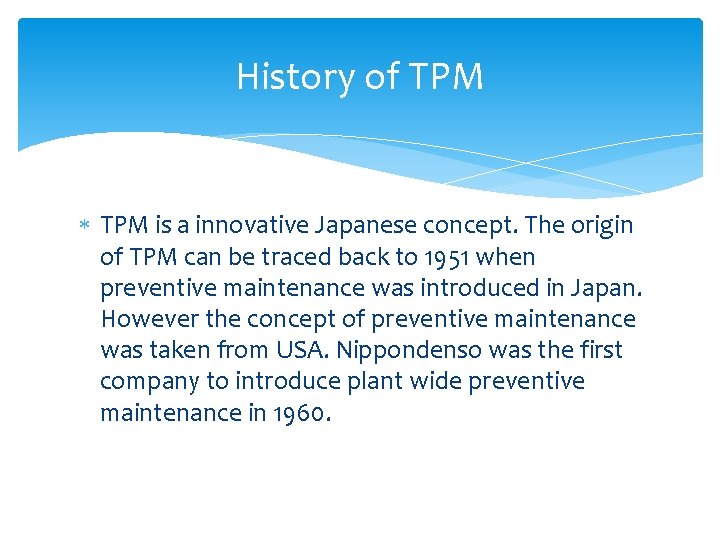 History of TPM

* TPM is a innovative Japanese concept. The origin of TPM can be traced back to 1951 when preventive maintenance was introduced in Japan. However the concept of preventive maintenance was taken from USA. Nippondenso was the first company to introduce plant wide preventive maintenance in 1960.